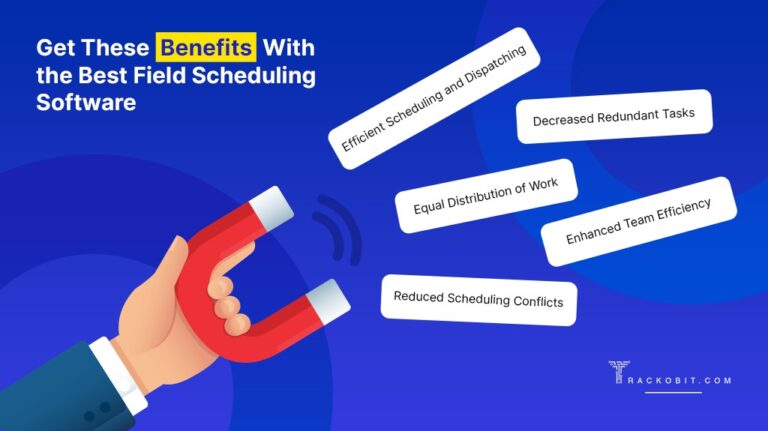 Get These Benefits With the Best Field Scheduling Software

Efficient Scheduling and Dispatching

Decreased Redundant Tasks

Equal Distribution of Work

Enhanced Team Efficiency

Reduced Scheduling Conflicts

TRACKOBIT.COM